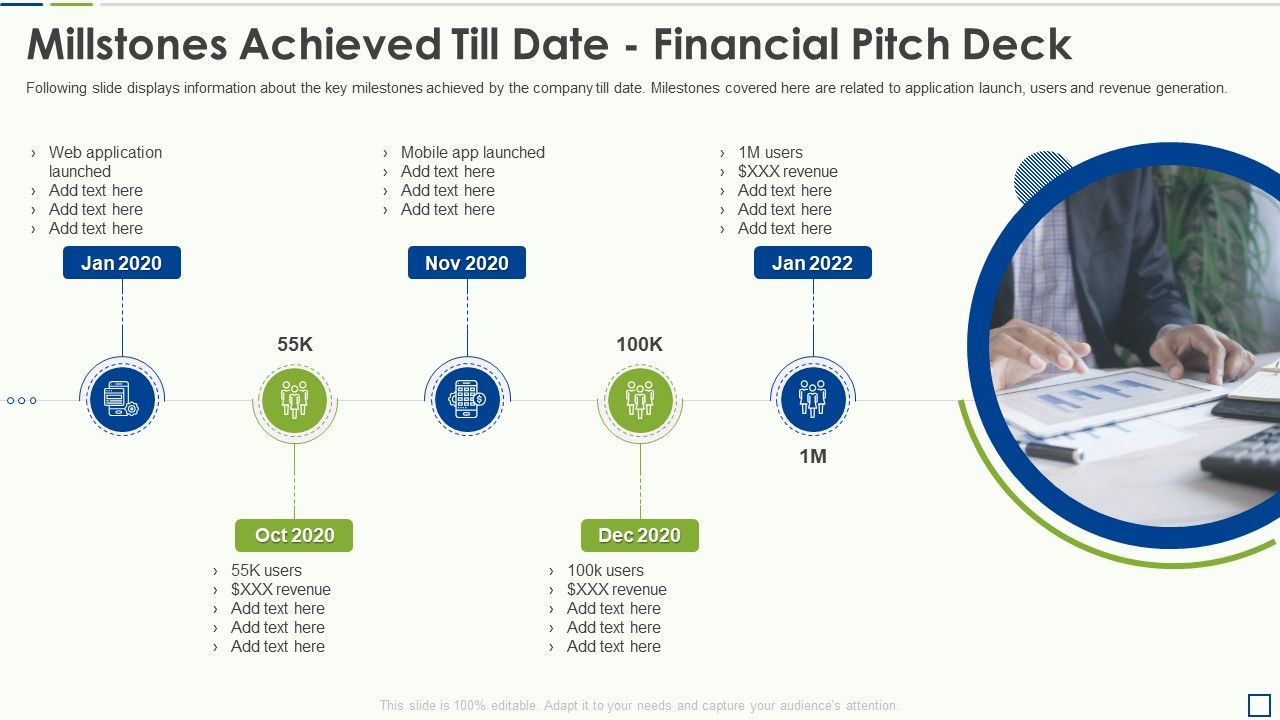 Millstones Achieved Till Date - Financial Pitch Deck

Following slide displays information about the key milestones achieved by the company till date. Milestones covered here are related to application launch, users and revenue generation.

› Web application launched
› Add text here
› Add text here
› Add text here

Jan 2020

55K

Oct 2020

› 55K users
› $XXX revenue
› Add text here
› Add text here
› Add text here

› Mobile app launched
› Add text here
› Add text here
› Add text here

Nov 2020

100K

Dec 2020

› 100k users
› $XXX revenue
› Add text here
› Add text here
› Add text here

› 1M users
› $XXX revenue
› Add text here
› Add text here
› Add text here

Jan 2022

1M

This slide is 100% editable. Adapt it to your needs and capture your audience's attention.